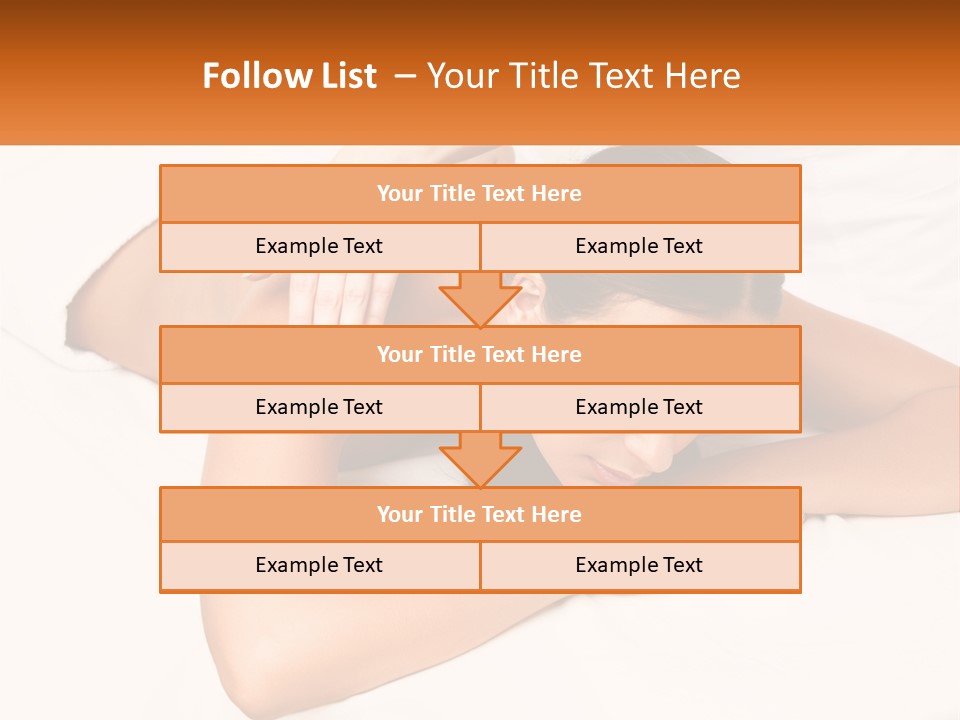 Follow List – Your Title Text Here

Your Title Text Here

Example Text

Example Text

Your Title Text Here

Example Text

Example Text

Your Title Text Here

Example Text

Example Text